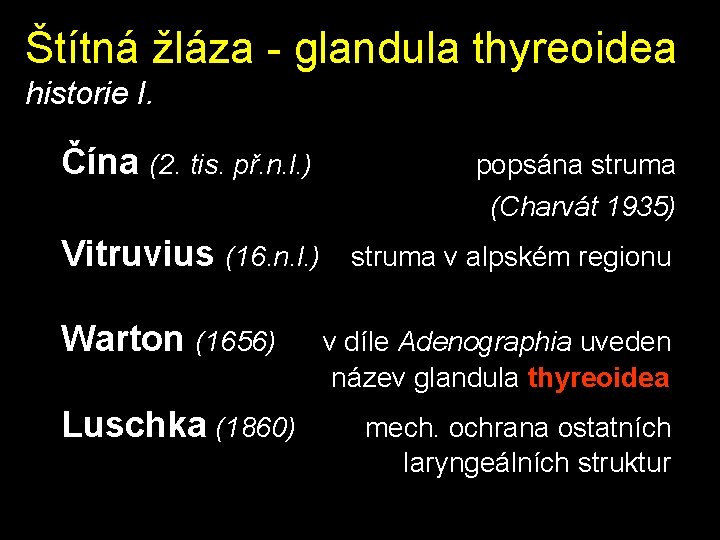 Štítná žláza - glandula thyreoidea
historie I.

Čína (2. tis. př.n.l.) popsána struma (Charvát 1935)

Vitruvius (16.n.l.) struma v alpském regionu

Warton (1656) v díle Adenographia uveden název glandula thyreoidea

Luschka (1860) mech. ochrana ostatních laryngeálních struktur